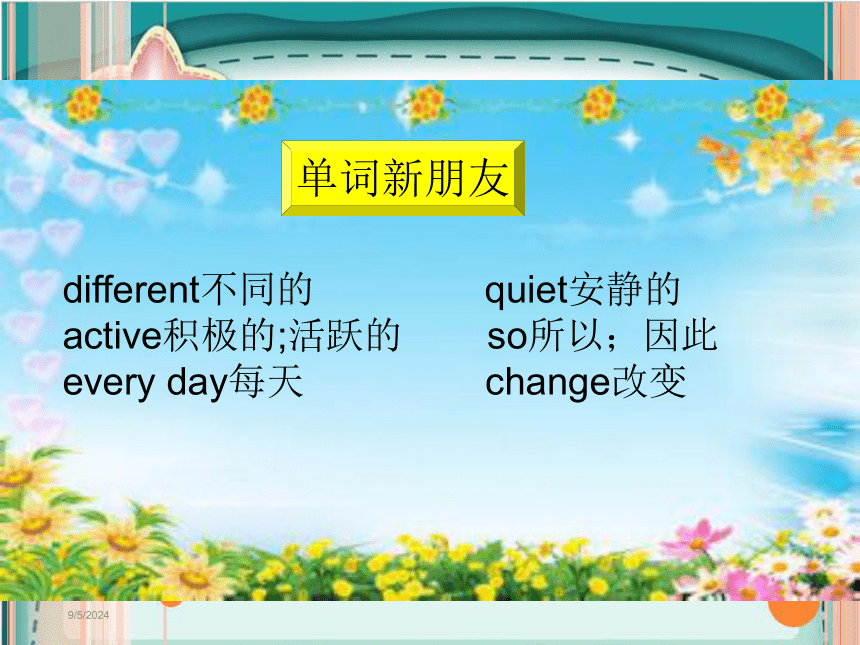 单词新朋友

different不同的
active积极的;活跃的
every day每天

quiet安静的
so所以；因此
change改变

9/5/2024